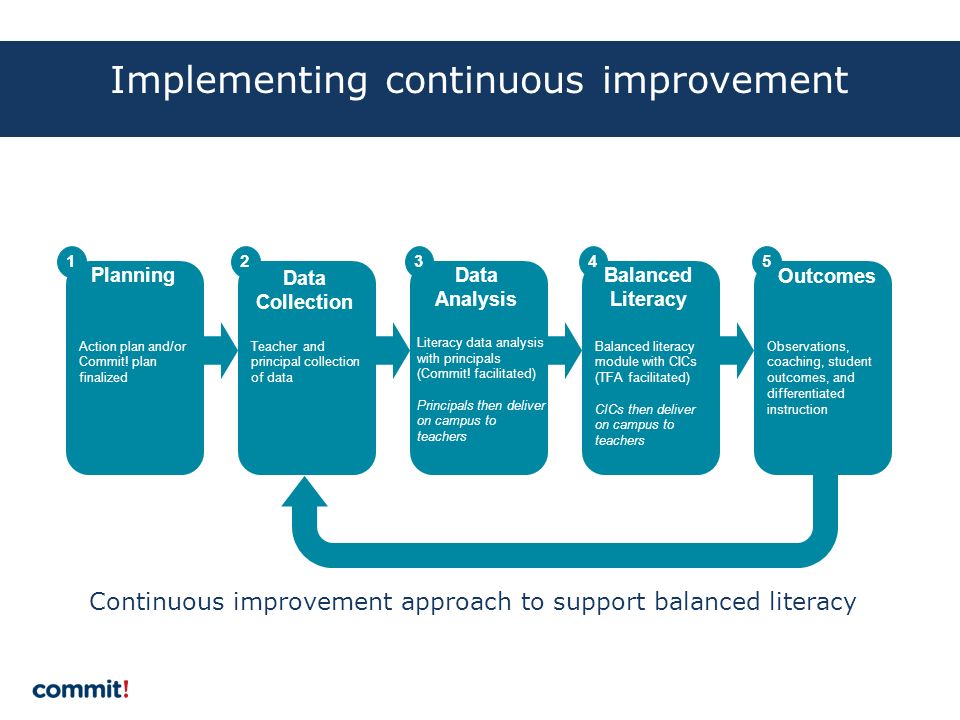 Implementing continuous improvement

1
Planning

Action plan and/or Commit! plan finalized

2
Data Collection

Teacher and principal collection of data

3
Data Analysis

Literacy data analysis with principals (Commit! facilitated)

Principals then deliver on campus to teachers

4
Balanced Literacy

Balanced literacy module with CICs (TFA facilitated)

CICs then deliver on campus to teachers

5
Outcomes

Observations, coaching, student outcomes, and differentiated instruction

Continuous improvement approach to support balanced literacy

commit!